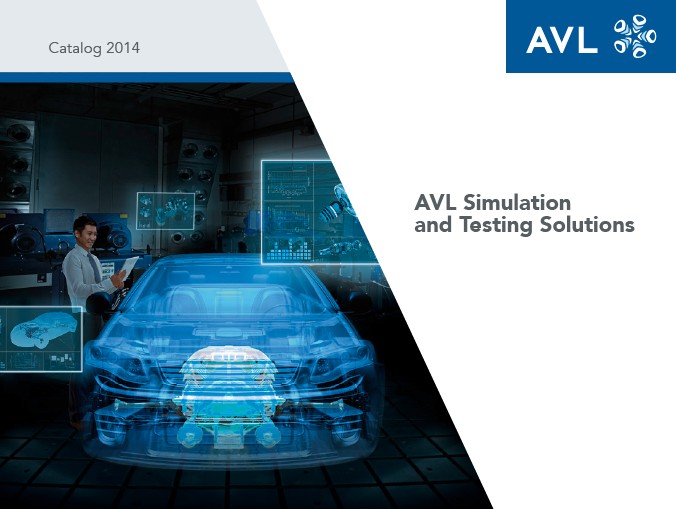 Catalog 2014

AVL

AVL Simulation and Testing Solutions